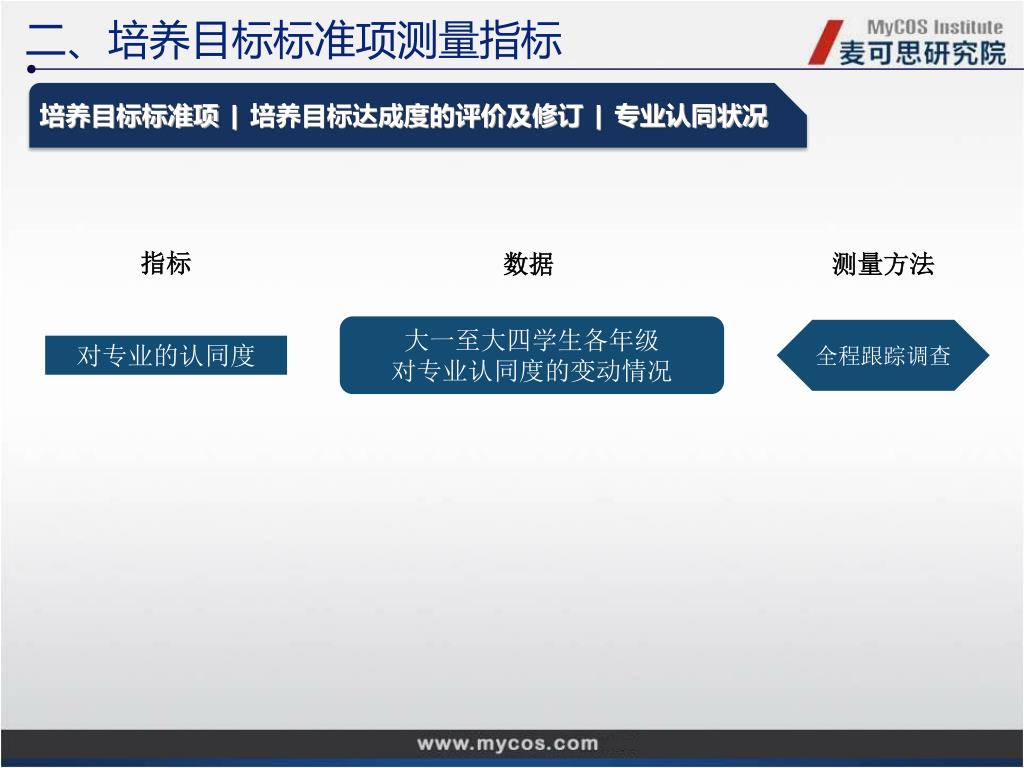 二、培养目标标准项测量指标

MyCOS Institute
麦可思研究院

培养目标标准项 | 培养目标达成度的评价及修订 | 专业认同状况

指标

数据

测量方法

对专业的认同度

大一至大四学生各年级
对专业认同度的变动情况

全程跟踪调查

www.mycos.com